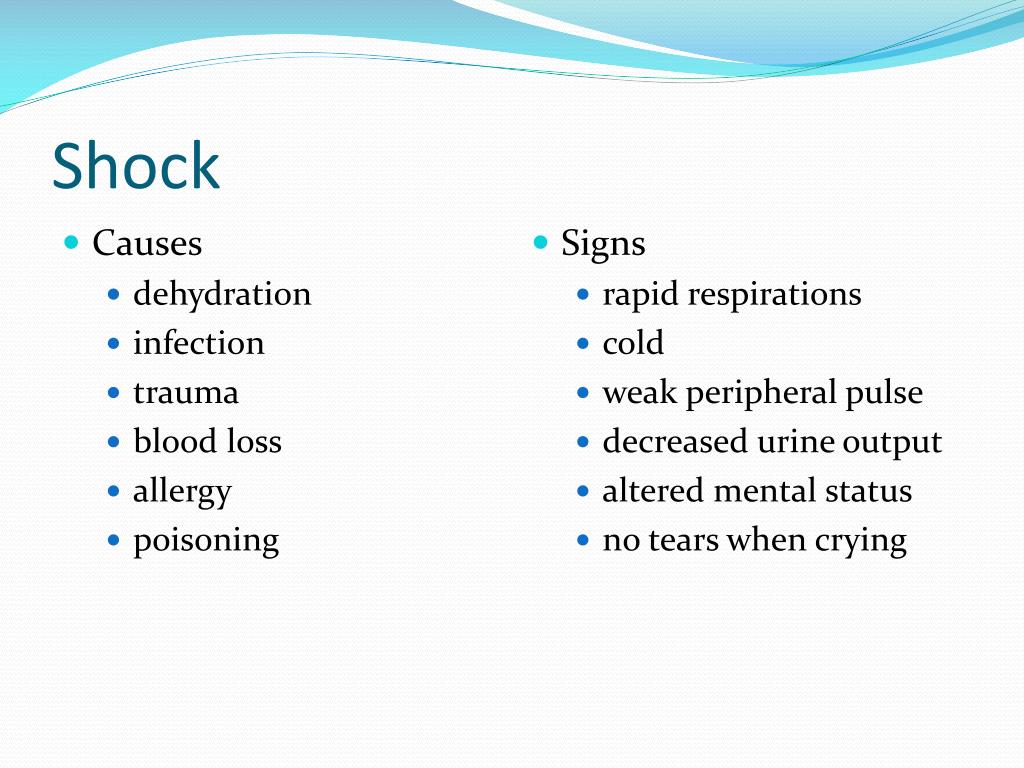 Shock

- Causes
  - dehydration
  - infection
  - trauma
  - blood loss
  - allergy
  - poisoning

- Signs
  - rapid respirations
  - cold
  - weak peripheral pulse
  - decreased urine output
  - altered mental status
  - no tears when crying